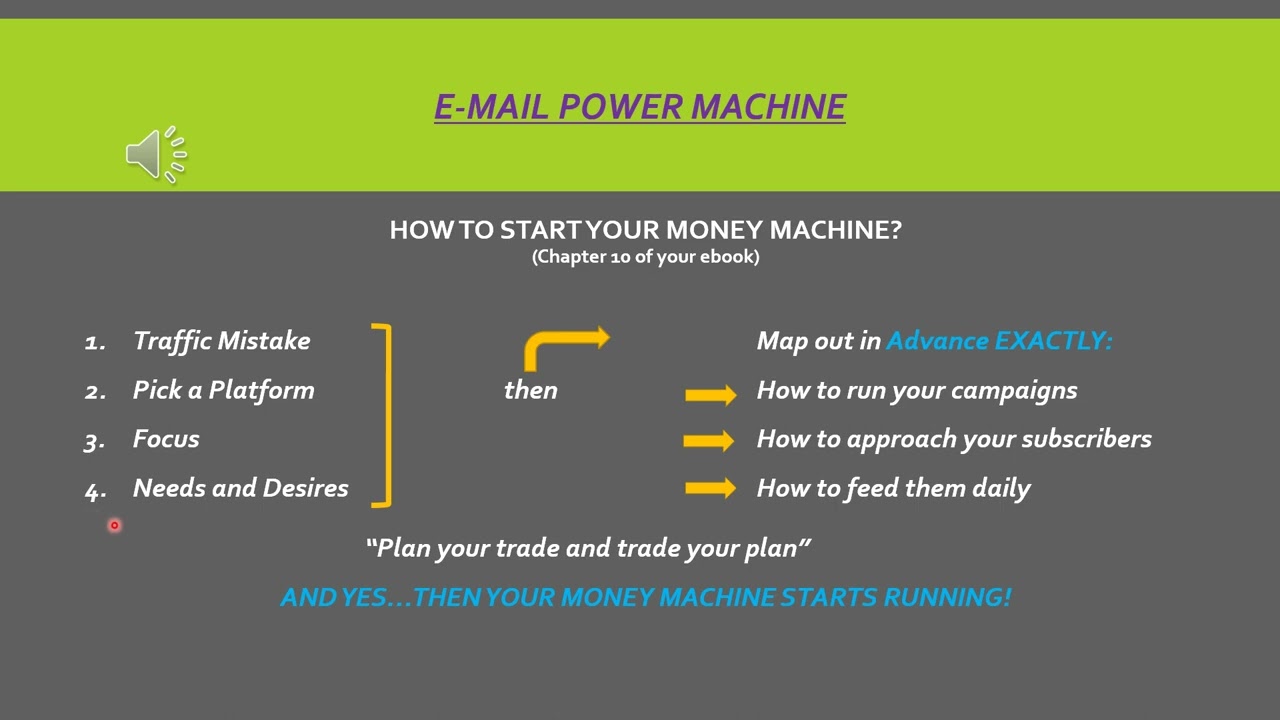 E-MAIL POWER MACHINE

HOW TO START YOUR MONEY MACHINE?
(Chapter 10 of your ebook)

1. Traffic Mistake
2. Pick a Platform
3. Focus
4. Needs and Desires

then

Map out in Advance EXACTLY:
How to run your campaigns
How to approach your subscribers
How to feed them daily

"Plan your trade and trade your plan"

AND YES…THEN YOUR MONEY MACHINE STARTS RUNNING!